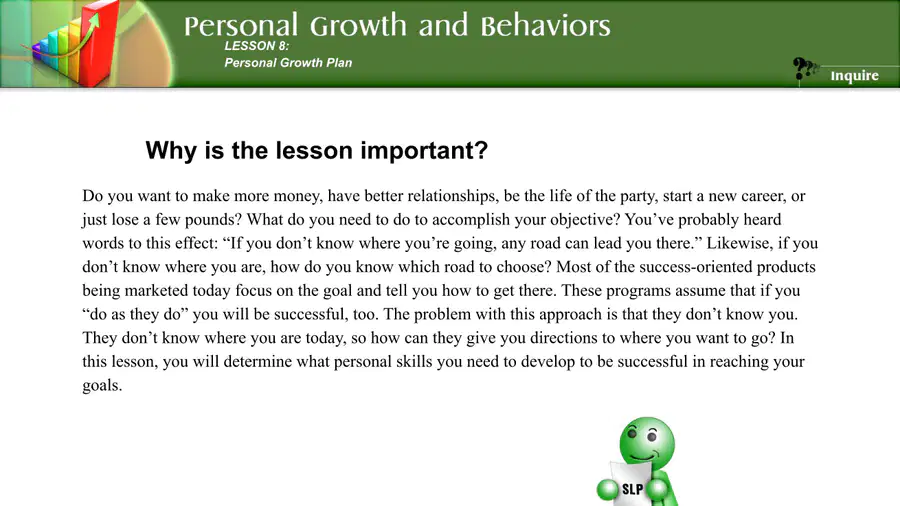 Personal Growth and Behaviors
LESSON 8:
Personal Growth Plan

Inquire

Why is the lesson important?

Do you want to make more money, have better relationships, be the life of the party, start a new career, or just lose a few pounds? What do you need to do to accomplish your objective? You've probably heard words to this effect: "If you don't know where you're going, any road can lead you there." Likewise, if you don't know where you are, how do you know which road to choose? Most of the success-oriented products being marketed today focus on the goal and tell you how to get there. These programs assume that if you "do as they do" you will be successful, too. The problem with this approach is that they don't know you. They don't know where you are today, so how can they give you directions to where you want to go? In this lesson, you will determine what personal skills you need to develop to be successful in reaching your goals.

SLP